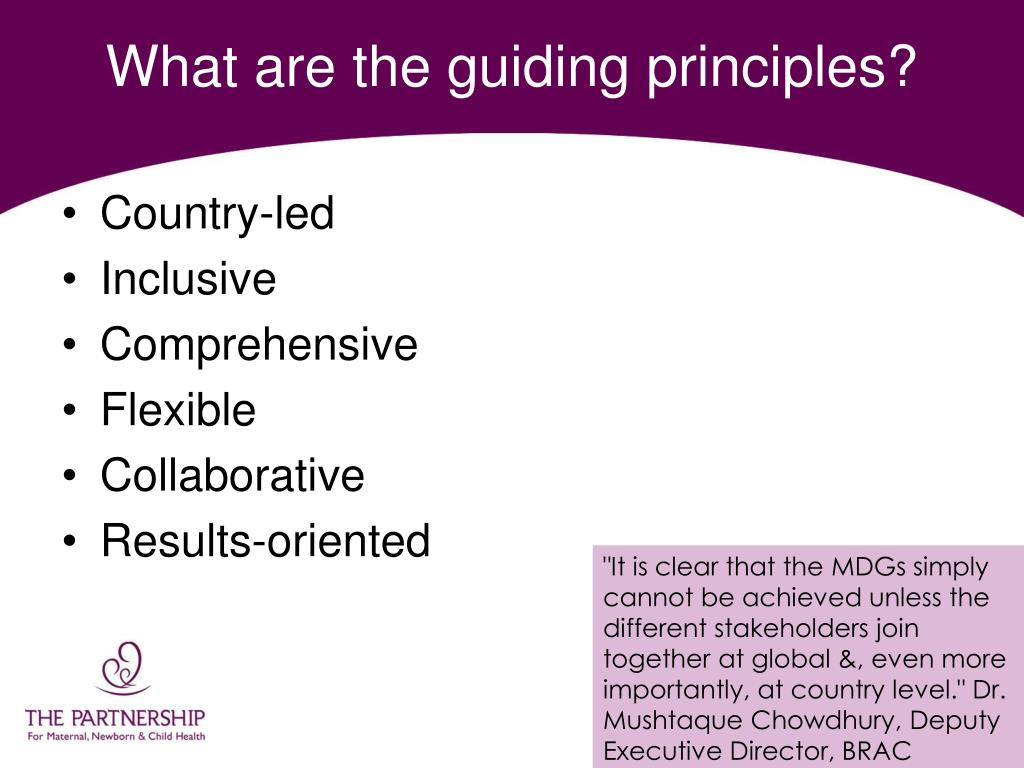 What are the guiding principles?

• Country-led
• Inclusive
• Comprehensive
• Flexible
• Collaborative
• Results-oriented

"It is clear that the MDGs simply cannot be achieved unless the different stakeholders join together at global &, even more importantly, at country level." Dr. Mushtaque Chowdhury, Deputy Executive Director, BRAC

THE PARTNERSHIP
For Maternal, Newborn & Child Health